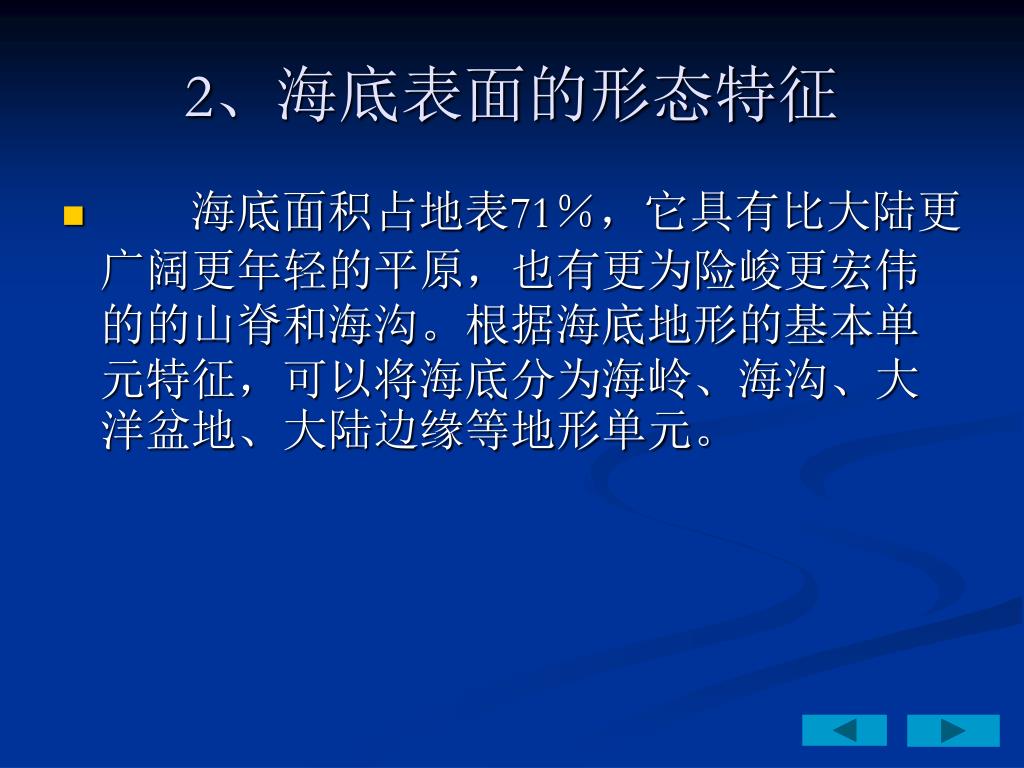 2、海底表面的形态特征

海底面积占地表71％，它具有比大陆更广阔更年轻的平原，也有更为险峻更宏伟的的山脊和海沟。根据海底地形的基本单元特征，可以将海底分为海岭、海沟、大洋盆地、大陆边缘等地形单元。